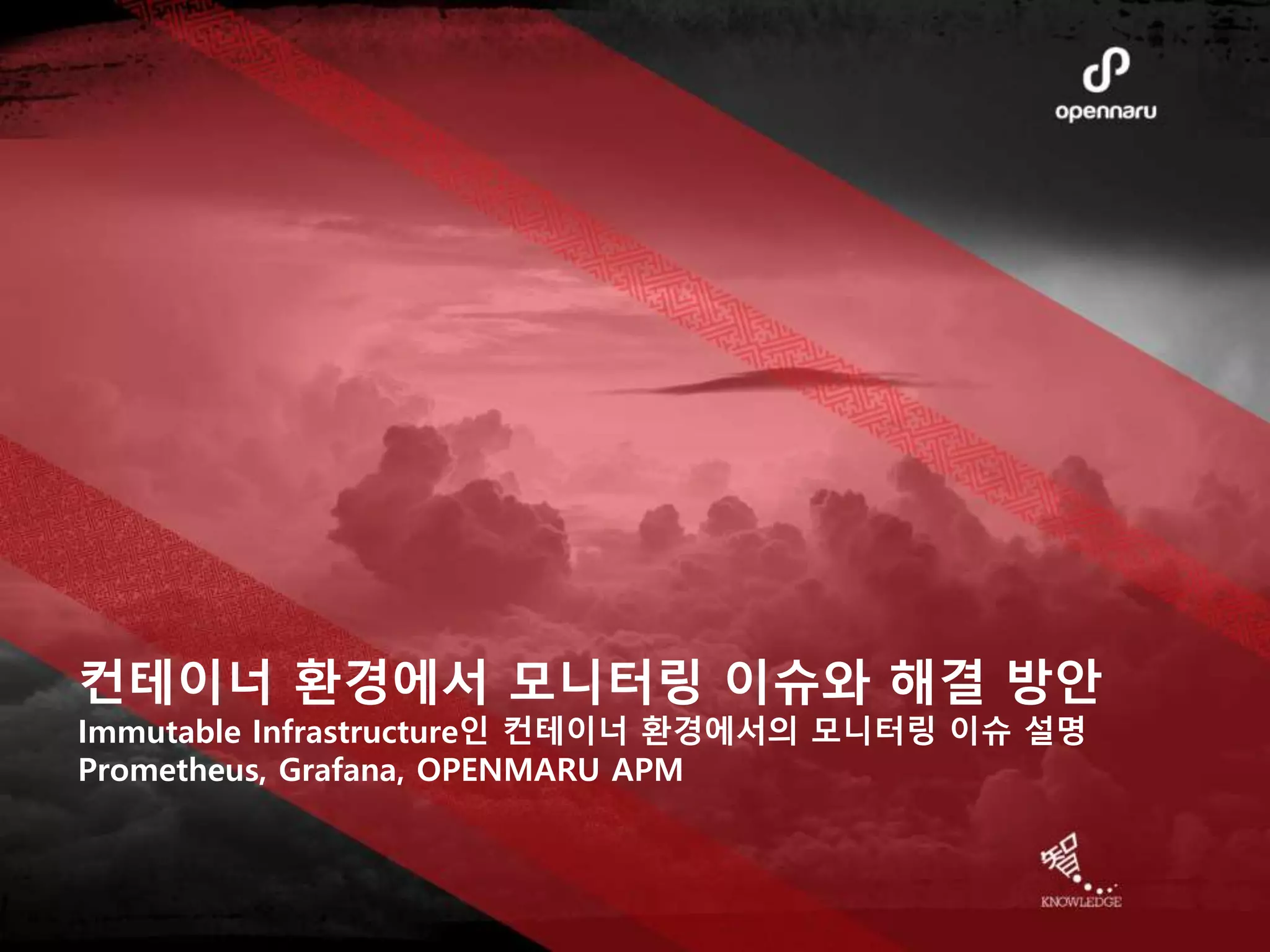 opennaru

컨테이너 환경에서 모니터링 이슈와 해결 방안
Immutable Infrastructure인 컨테이너 환경에서의 모니터링 이슈 설명
Prometheus, Grafana, OPENMARU APM

智
KNOWLEDGE